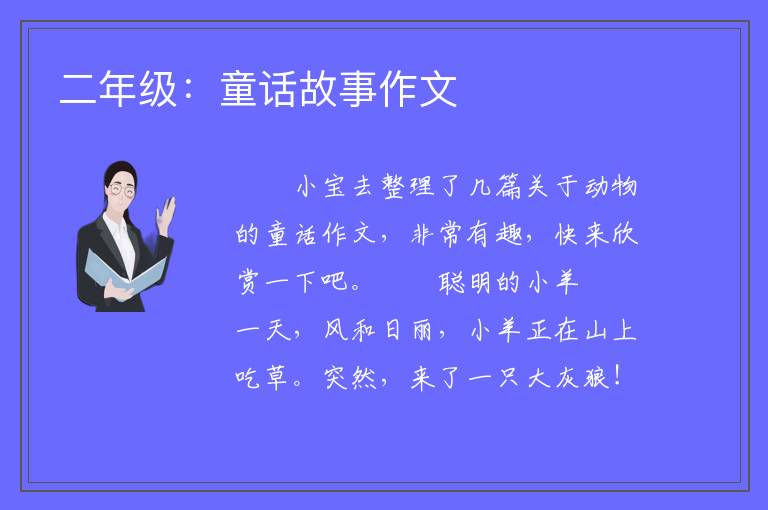 二年级：童话故事作文

小宝去整理了几篇关于动物的童话作文，非常有趣，快来欣赏一下吧。 聪明的小羊 一天，风和日丽，小羊正在山上吃草。突然，来了一只大灰狼！